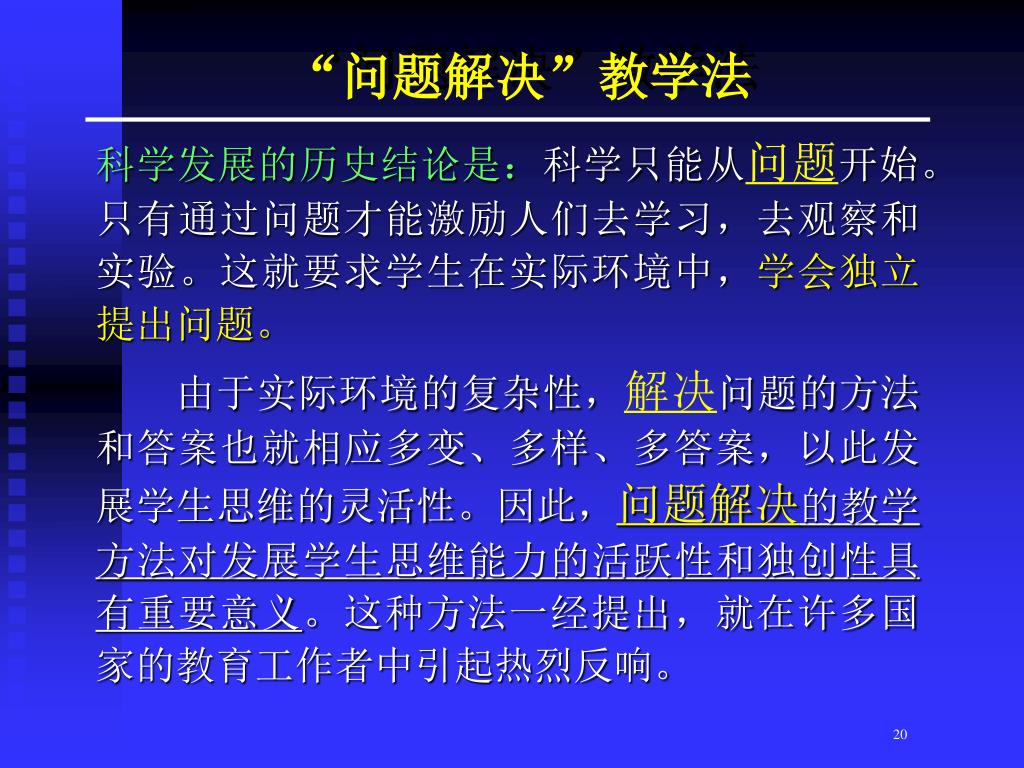 “问题解决”教学法

科学发展的历史结论是：科学只能从问题开始。只有通过问题才能激励人们去学习，去观察和实验。这就要求学生在实际环境中，学会独立提出问题。

由于实际环境的复杂性，解决问题的方法和答案也就相应多变、多样、多答案，以此发展学生思维的灵活性。因此，问题解决的教学方法对发展学生思维能力的活跃性和独创性具有重要意义。这种方法一经提出，就在许多国家的教育工作者中引起热烈反响。

20